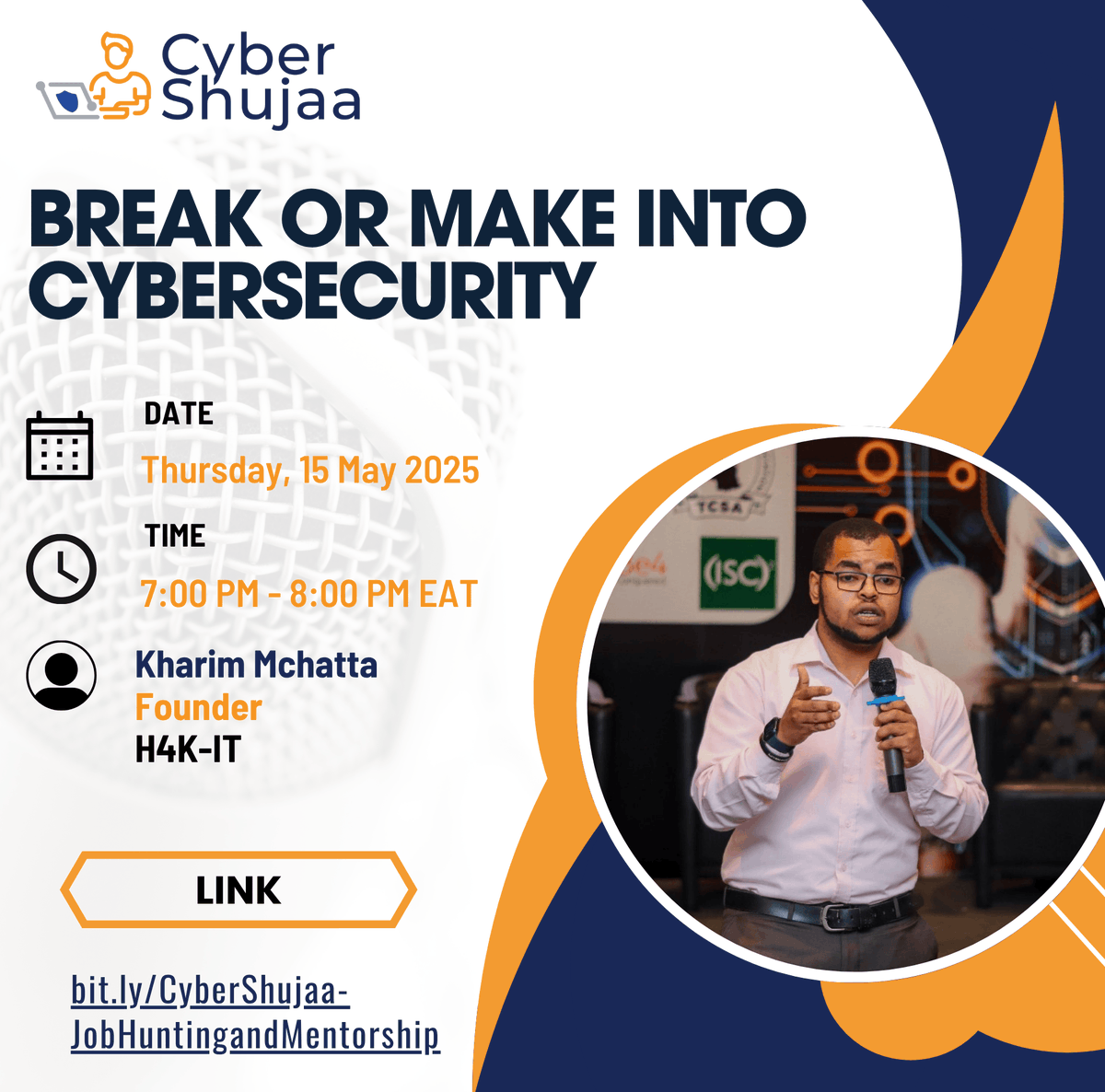 Cyber Shujaa

BREAK OR MAKE INTO CYBERSECURITY

DATE
Thursday, 15 May 2025

TIME
7:00 PM - 8:00 PM EAT

Kharim Mchatta
Founder
H4K-IT

LINK

bit.ly/CyberShujaa-JobHuntingandMentorship

TCSA
(ISC)²